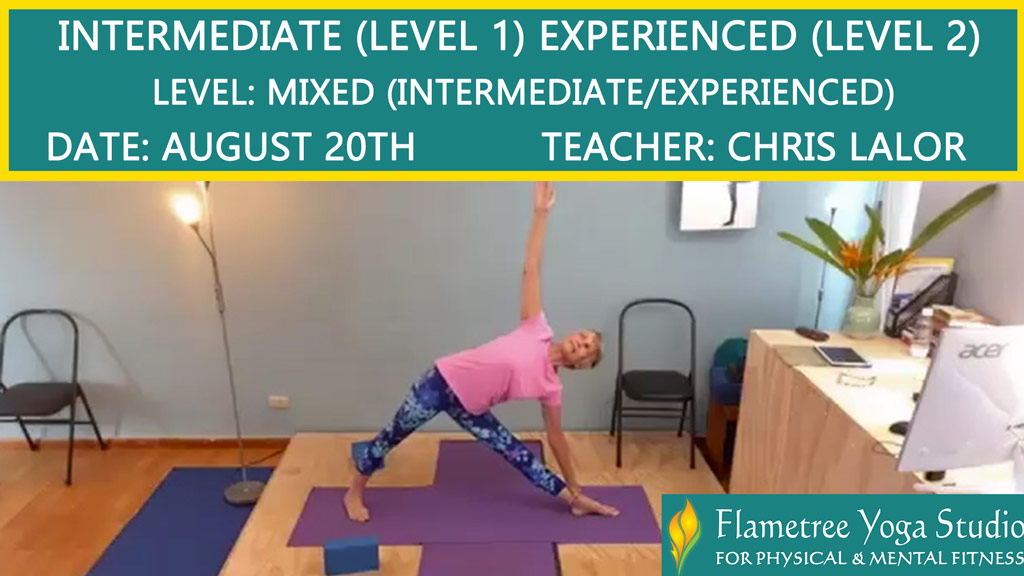 INTERMEDIATE (LEVEL 1) EXPERIENCED (LEVEL 2)
LEVEL: MIXED (INTERMEDIATE/EXPERIENCED)
DATE: AUGUST 20TH TEACHER: CHRIS LALOR

acer

Flametree Yoga Studio
FOR PHYSICAL & MENTAL FITNESS